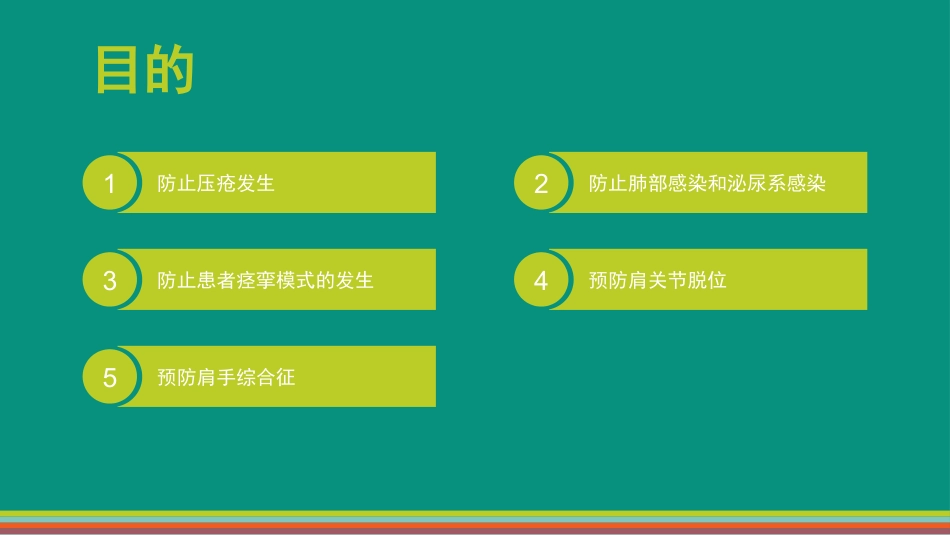 目的

1 防止压疮发生

2 防止肺部感染和泌尿系感染

3 防止患者痉挛模式的发生

4 预防肩关节脱位

5 预防肩手综合征